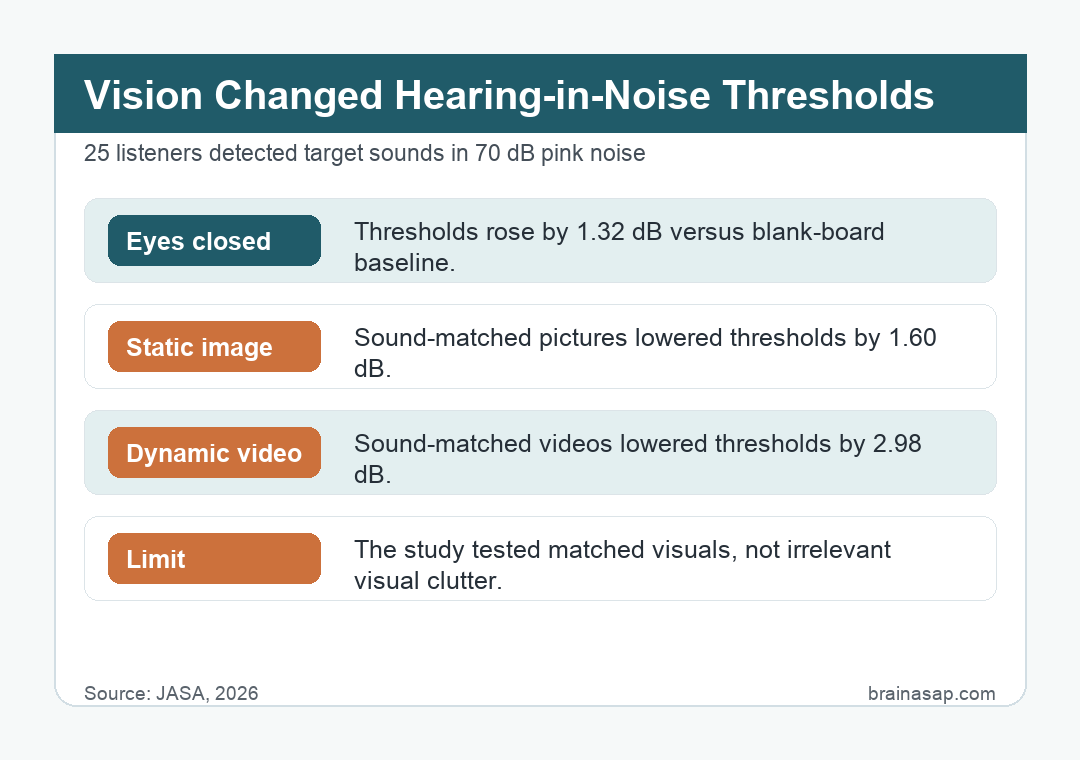 Vision Changed Hearing-in-Noise Thresholds

25 listeners detected target sounds in 70 dB pink noise

Eyes closed
Thresholds rose by 1.32 dB versus blank-board baseline.

Static image
Sound-matched pictures lowered thresholds by 1.60 dB.

Dynamic video
Sound-matched videos lowered thresholds by 2.98 dB.

Limit
The study tested matched visuals, not irrelevant visual clutter.

Source: JASA, 2026
brainasap.com